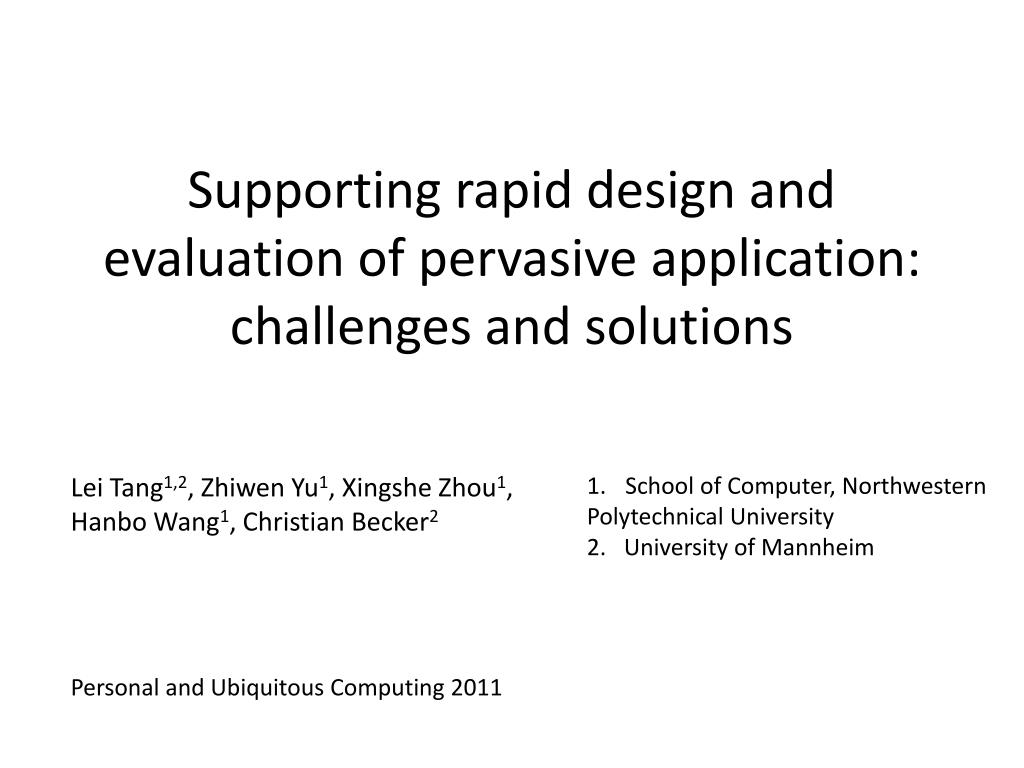 Supporting rapid design and evaluation of pervasive application: challenges and solutions

Lei Tang$^{1,2}$, Zhiwen Yu$^{1}$, Xingshe Zhou$^{1}$, Hanbo Wang$^{1}$, Christian Becker$^{2}$

1. School of Computer, Northwestern Polytechnical University
2. University of Mannheim

Personal and Ubiquitous Computing 2011